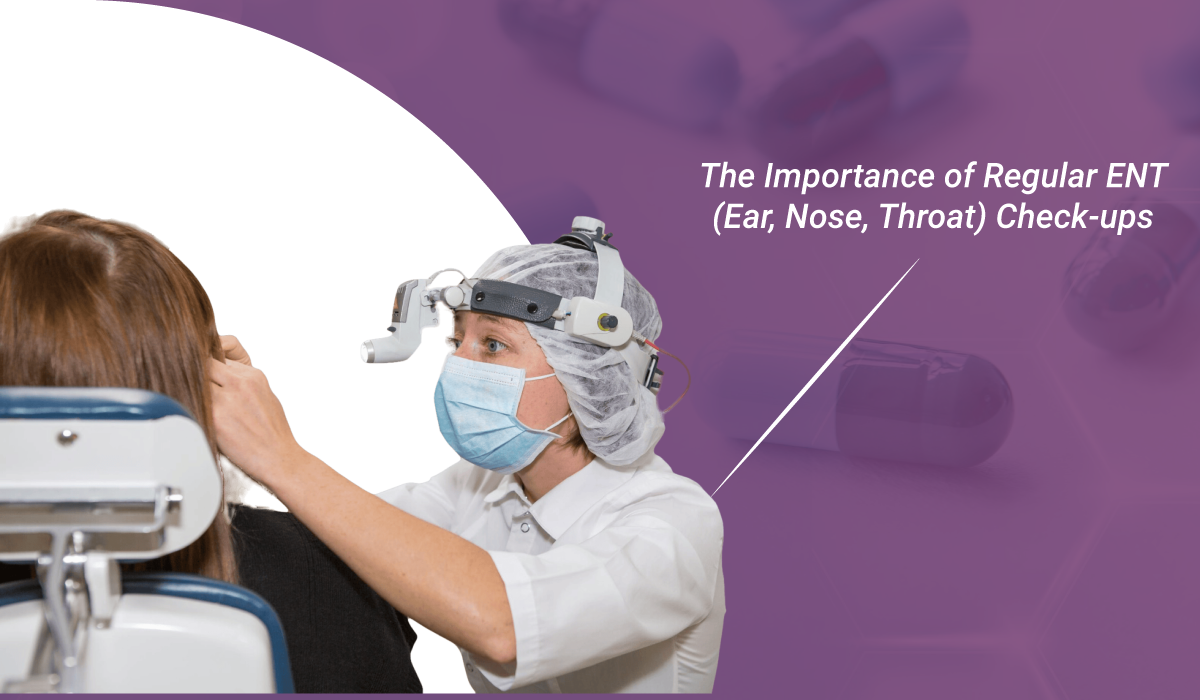 The Importance of Regular ENT (Ear, Nose, Throat) Check-ups